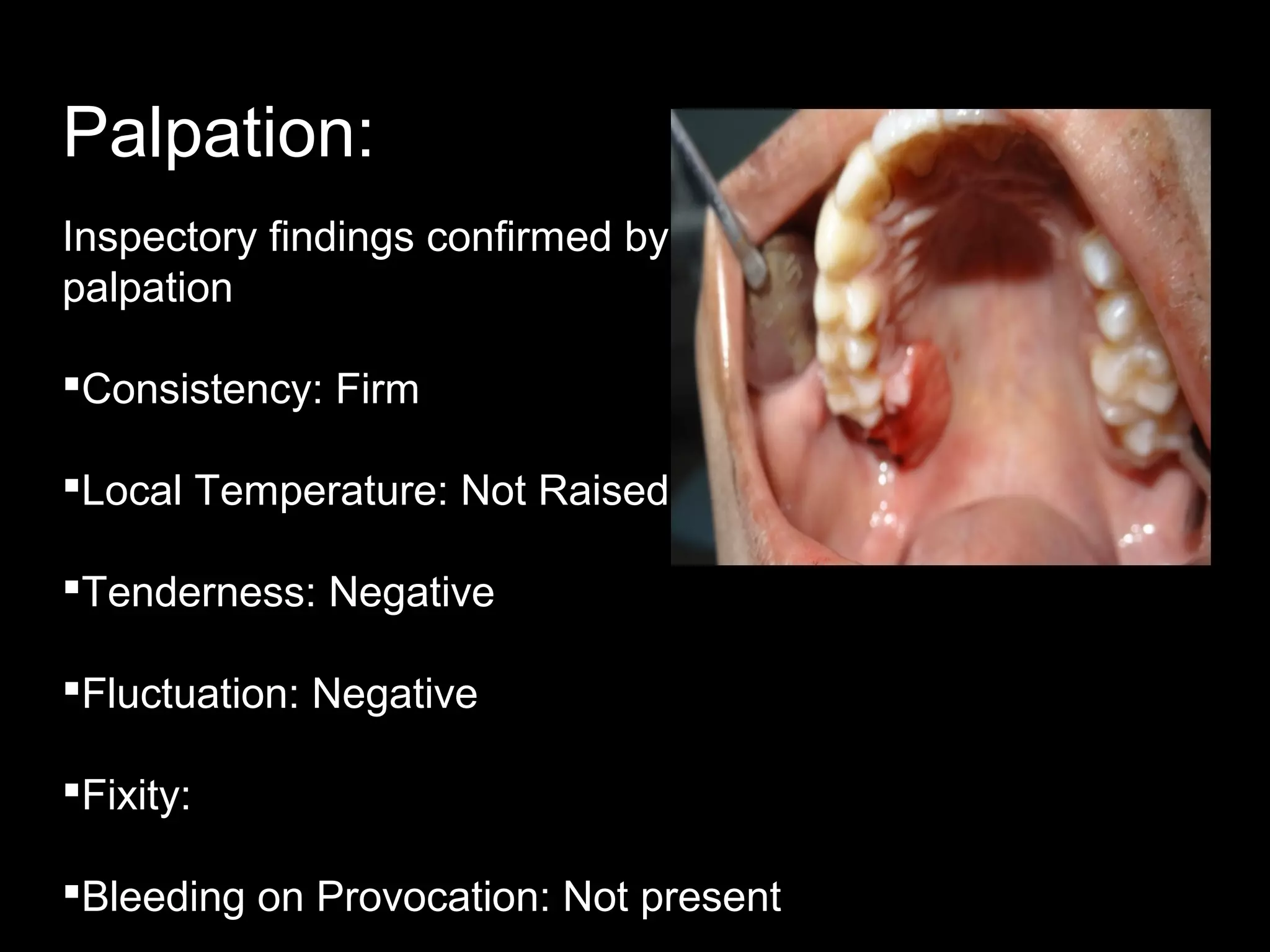 Palpation:

Inspectory findings confirmed by palpation

▪Consistency: Firm

▪Local Temperature: Not Raised

▪Tenderness: Negative

▪Fluctuation: Negative

▪Fixity:

▪Bleeding on Provocation: Not present